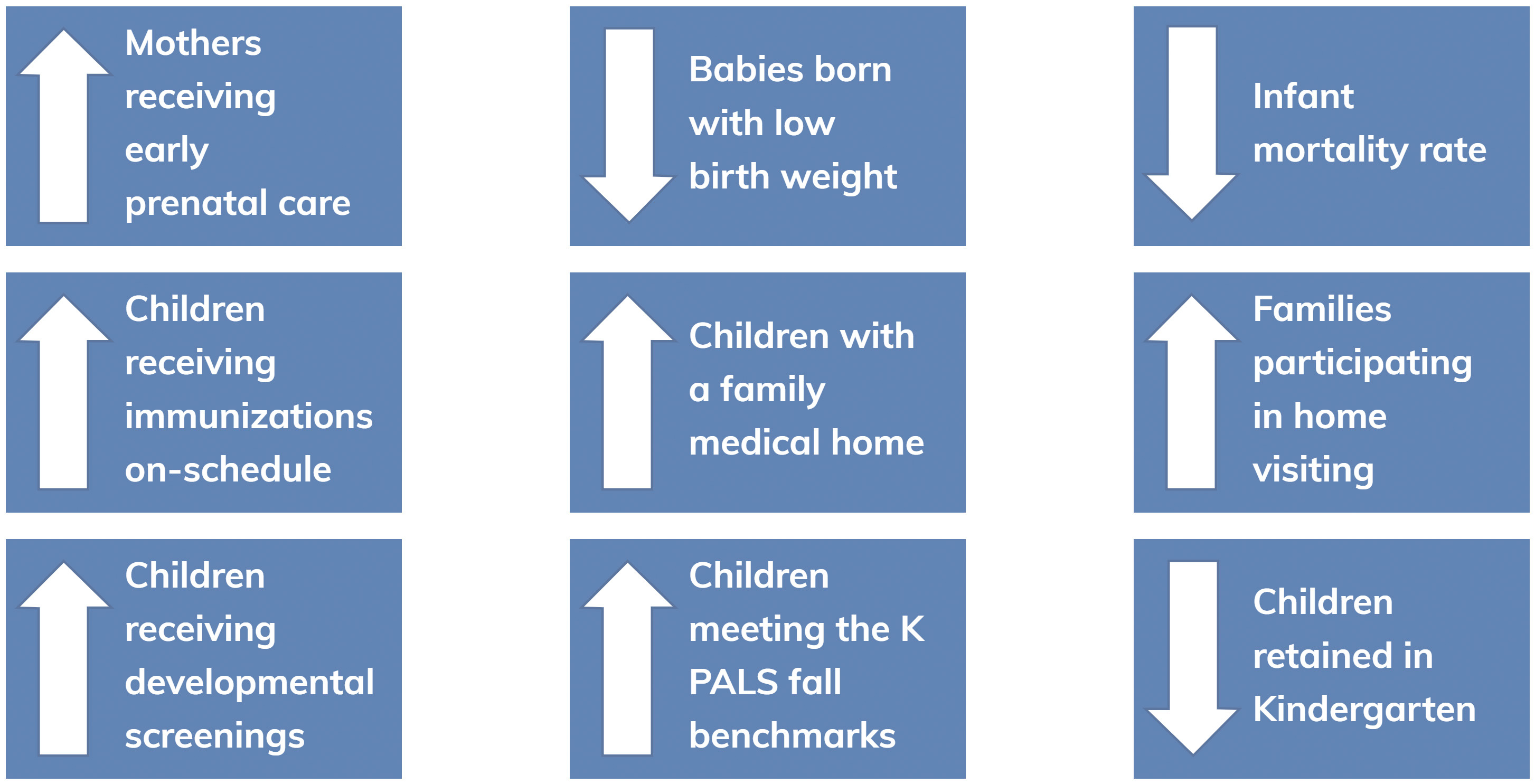 Mothers receiving early prenatal care

Babies born with low birth weight

Infant mortality rate

Children receiving immunizations on-schedule

Children with a family medical home

Families participating in home visiting

Children receiving developmental screenings

Children meeting the K PALS fall benchmarks

Children retained in Kindergarten